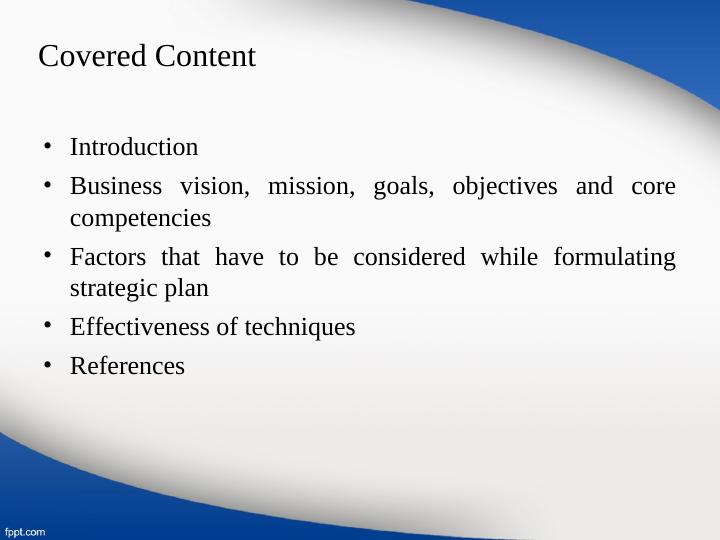 Covered Content

• Introduction
• Business vision, mission, goals, objectives and core competencies
• Factors that have to be considered while formulating strategic plan
• Effectiveness of techniques
• References

fppt.com